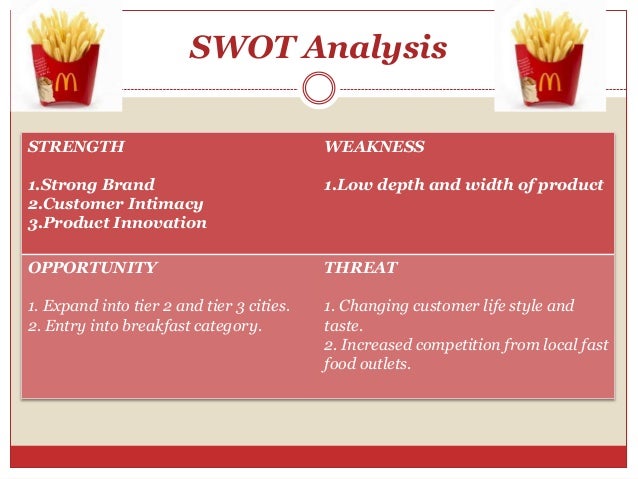 SWOT Analysis

| STRENGTH<br><br>1.Strong Brand<br>2.Customer Intimacy<br>3.Product Innovation | WEAKNESS<br><br>1.Low depth and width of product |
|---|---|
| OPPORTUNITY<br><br>1. Expand into tier 2 and tier 3 cities.<br>2. Entry into breakfast category. | THREAT<br><br>1. Changing customer life style and taste.<br>2. Increased competition from local fast food outlets. |